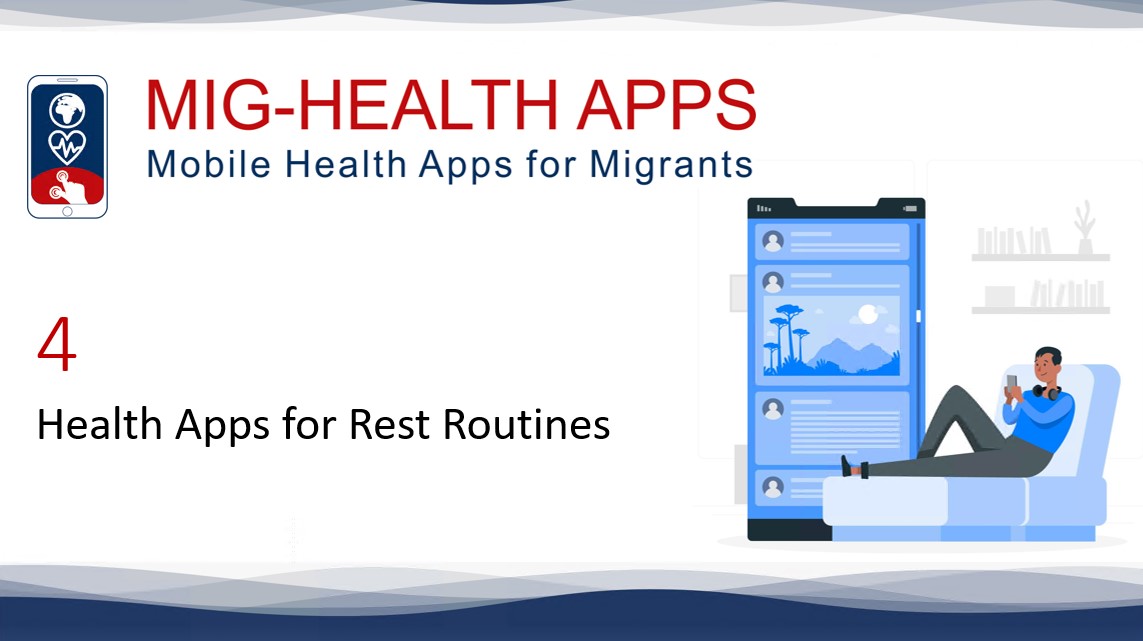 MIG-HEALTH APPS
Mobile Health Apps for Migrants

4

Health Apps for Rest Routines